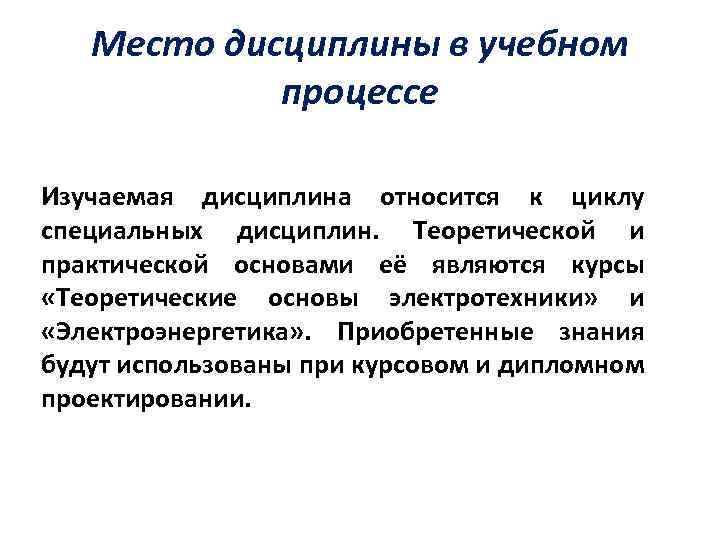 Место дисциплины в учебном процессе

Изучаемая дисциплина относится к циклу специальных дисциплин. Теоретической и практической основами её являются курсы «Теоретические основы электротехники» и «Электроэнергетика». Приобретенные знания будут использованы при курсовом и дипломном проектировании.